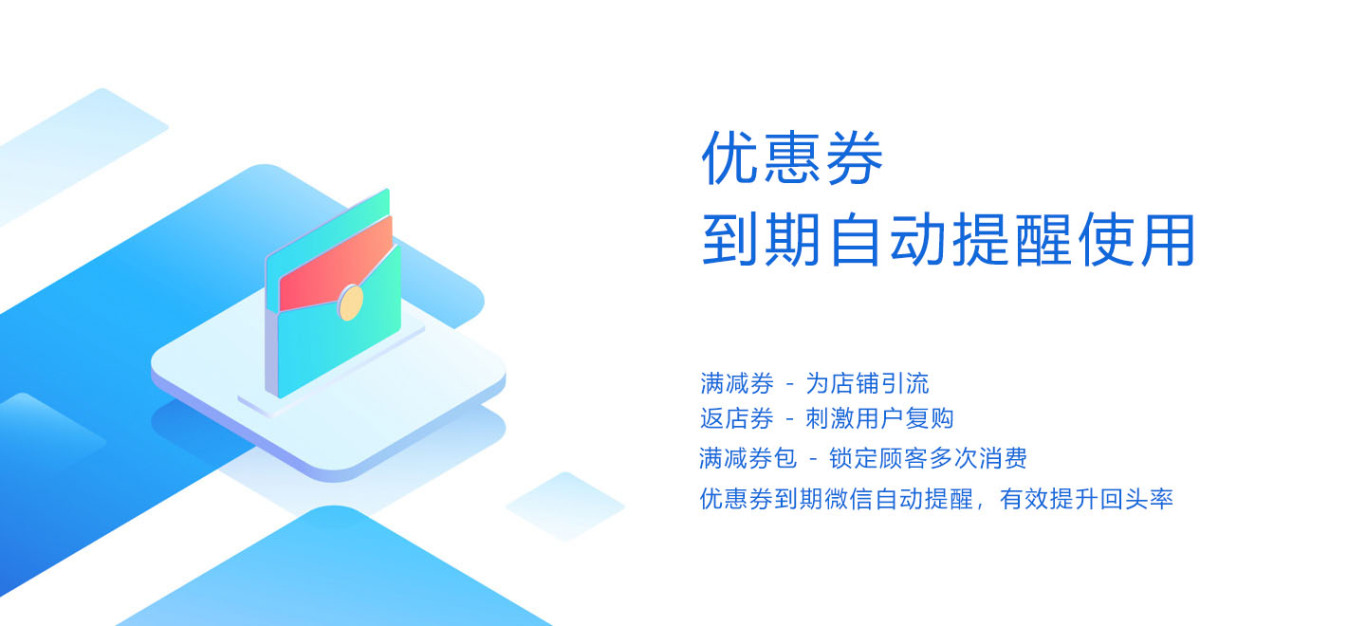 优惠券
到期自动提醒使用

满减券 - 为店铺引流
返店券 - 刺激用户复购
满减券包 - 锁定顾客多次消费
优惠券到期微信自动提醒，有效提升回头率